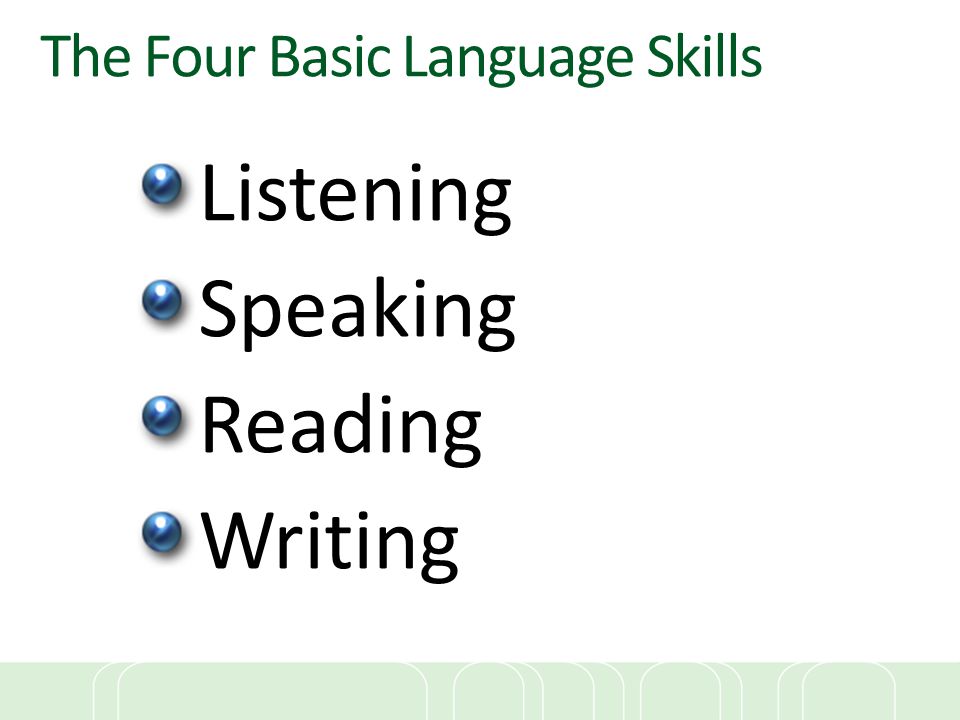 The Four Basic Language Skills

- Listening
- Speaking
- Reading
- Writing